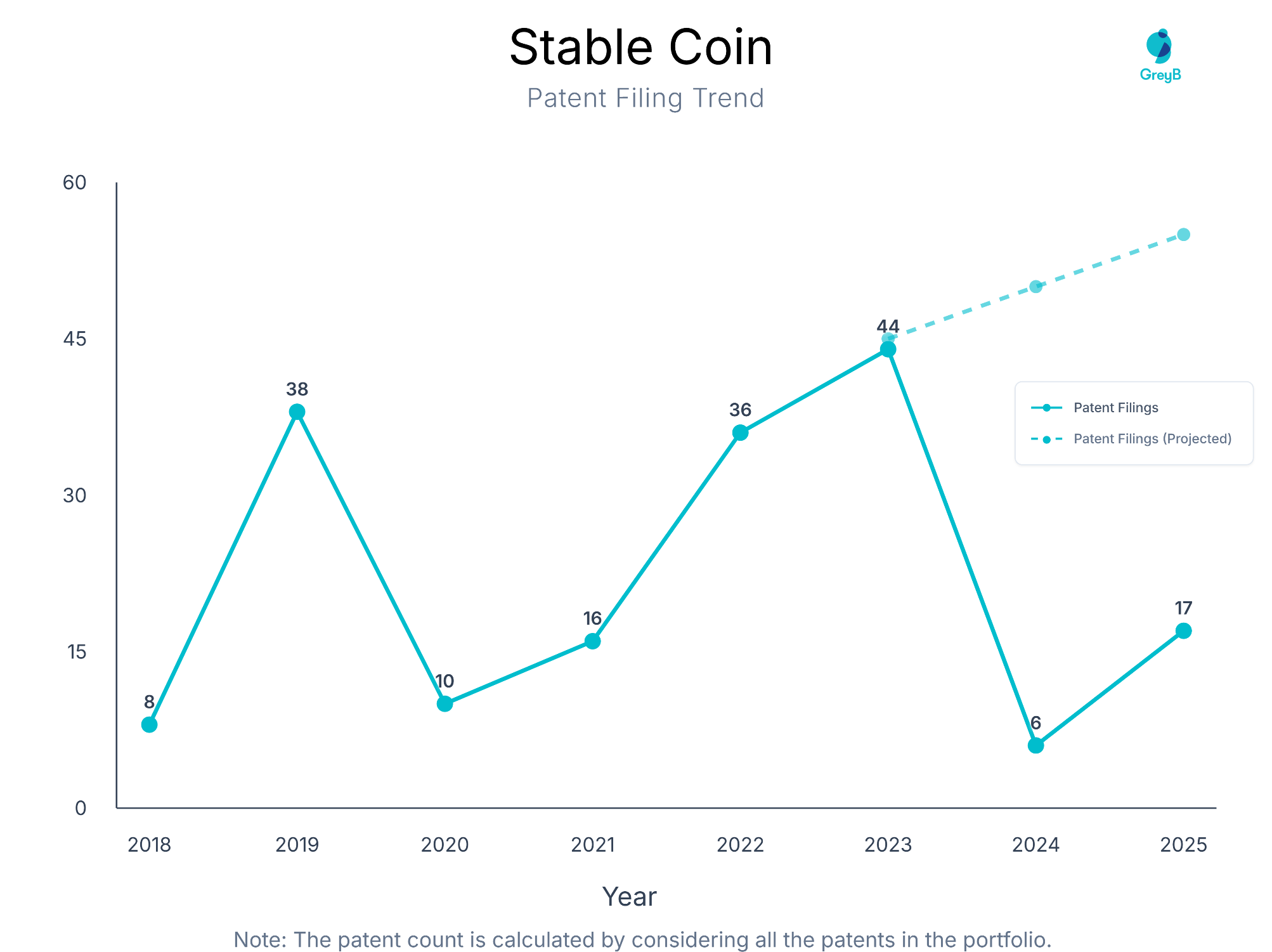 Stable Coin
Patent Filing Trend

GreyB

60
45
30
15
0

8
38
10
16
36
44
6
17

Patent Filings
Patent Filings (Projected)

2018 2019 2020 2021 2022 2023 2024 2025

Year

Note: The patent count is calculated by considering all the patents in the portfolio.